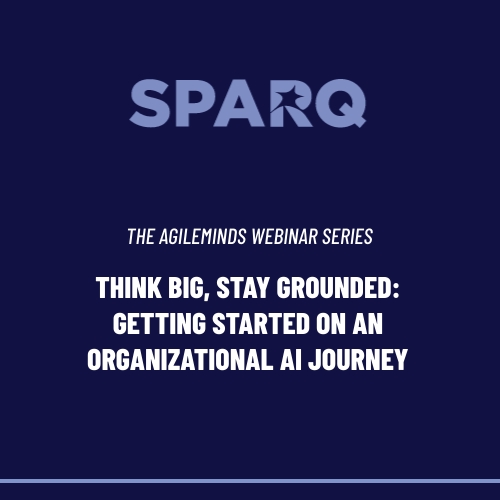 SPARQ

THE AGILEMINDS WEBINAR SERIES

THINK BIG, STAY GROUNDED: GETTING STARTED ON AN ORGANIZATIONAL AI JOURNEY